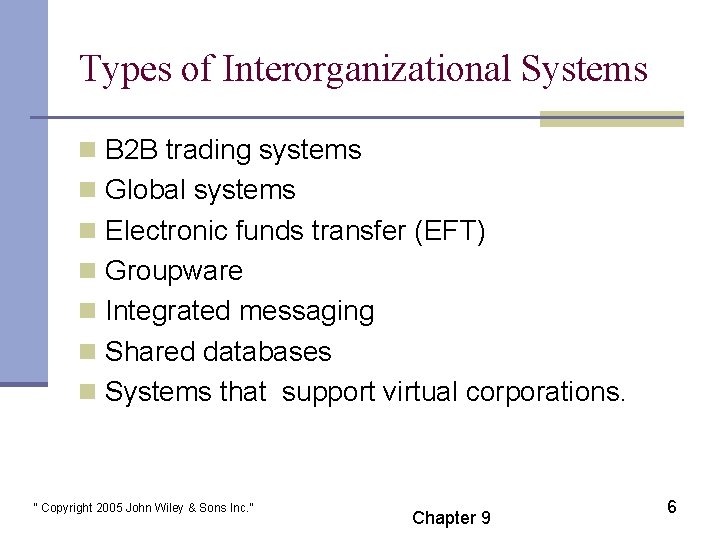 Types of Interorganizational Systems

- B2B trading systems
- Global systems
- Electronic funds transfer (EFT)
- Groupware
- Integrated messaging
- Shared databases
- Systems that support virtual corporations.

" Copyright 2005 John Wiley & Sons Inc."

Chapter 9

6